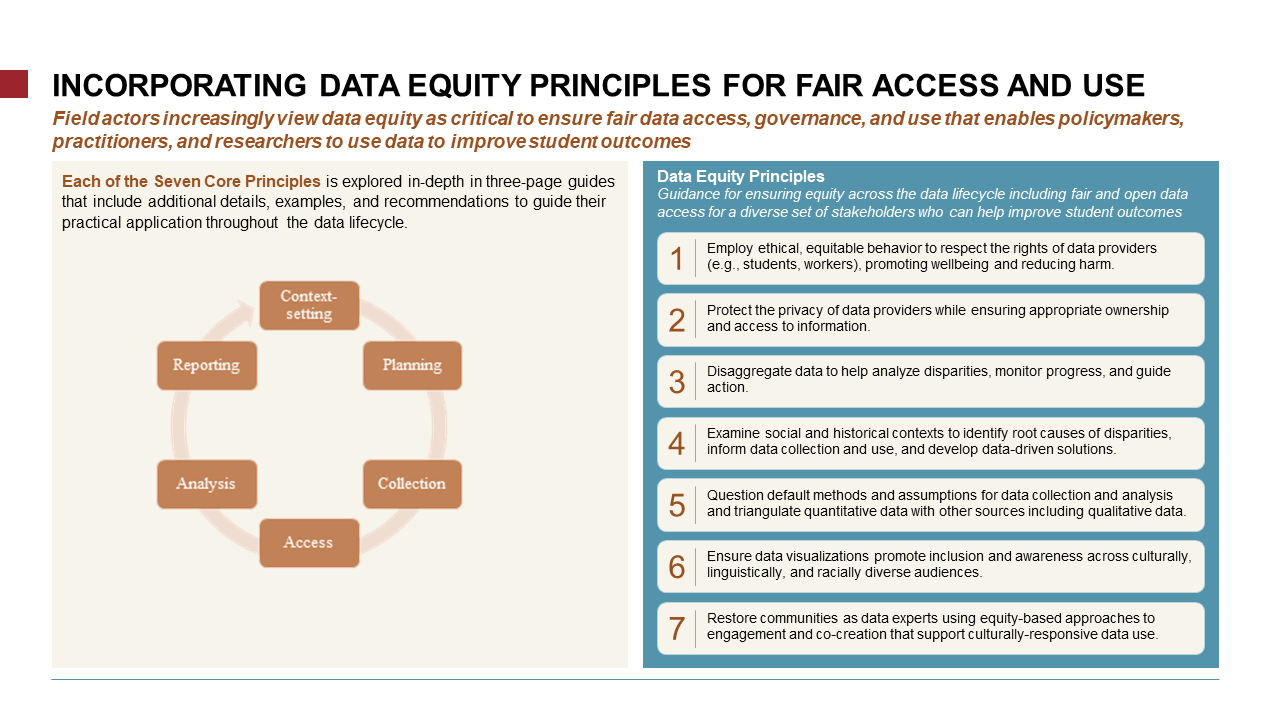 INCORPORATING DATA EQUITY PRINCIPLES FOR FAIR ACCESS AND USE

Field actors increasingly view data equity as critical to ensure fair data access, governance, and use that enables policymakers, practitioners, and researchers to use data to improve student outcomes

Each of the Seven Core Principles is explored in-depth in three-page guides that include additional details, examples, and recommendations to guide their practical application throughout the data lifecycle.

Context-setting

Planning

Collection

Access

Analysis

Reporting

Data Equity Principles

Guidance for ensuring equity across the data lifecycle including fair and open data access for a diverse set of stakeholders who can help improve student outcomes

1 Employ ethical, equitable behavior to respect the rights of data providers (e.g., students, workers), promoting wellbeing and reducing harm.

2 Protect the privacy of data providers while ensuring appropriate ownership and access to information.

3 Disaggregate data to help analyze disparities, monitor progress, and guide action.

4 Examine social and historical contexts to identify root causes of disparities, inform data collection and use, and develop data-driven solutions.

5 Question default methods and assumptions for data collection and analysis and triangulate quantitative data with other sources including qualitative data.

6 Ensure data visualizations promote inclusion and awareness across culturally, linguistically, and racially diverse audiences.

7 Restore communities as data experts using equity-based approaches to engagement and co-creation that support culturally-responsive data use.